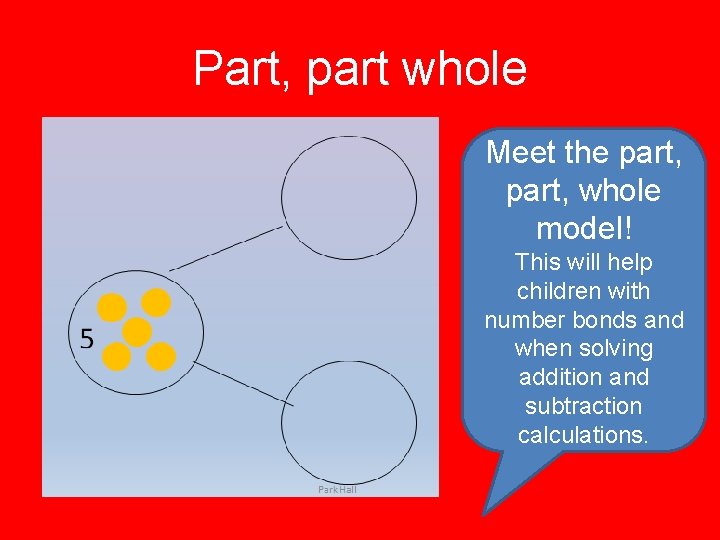 Part, part whole

5

Park Hall

Meet the part, part, whole model!

This will help children with number bonds and when solving addition and subtraction calculations.